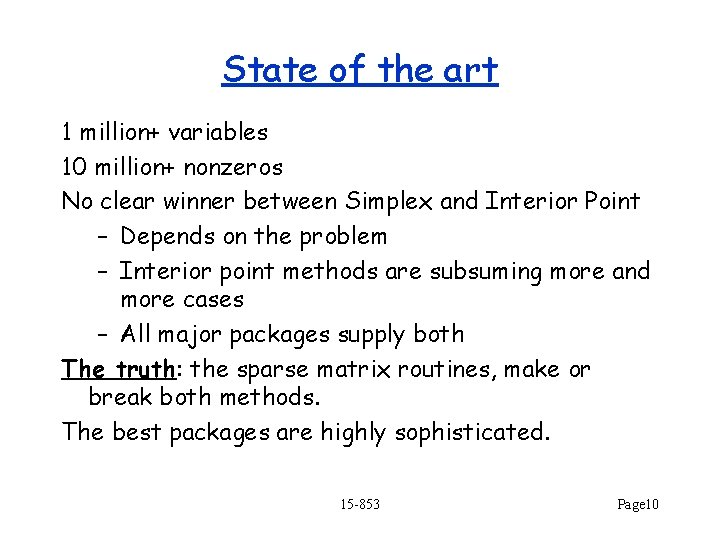 State of the art

1 million+ variables

10 million+ nonzeros

No clear winner between Simplex and Interior Point

– Depends on the problem

– Interior point methods are subsuming more and more cases

– All major packages supply both

The truth: the sparse matrix routines, make or break both methods.

The best packages are highly sophisticated.

15-853

Page10